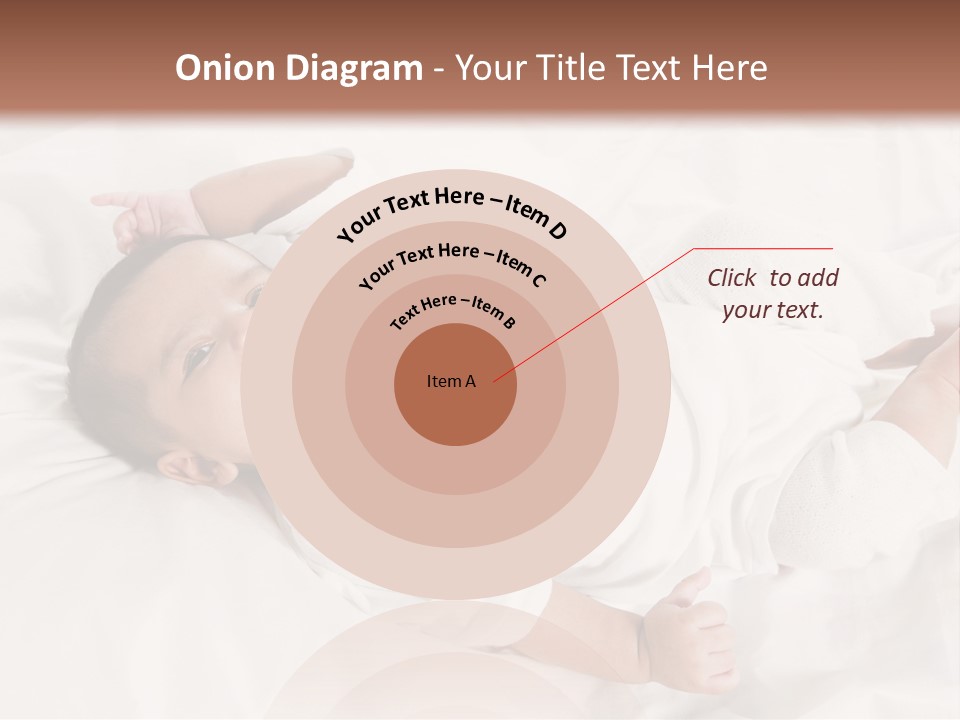 Onion Diagram - Your Title Text Here

Your Text Here – Item D

Your Text Here – Item C

Text Here – Item B

Item A

Click to add your text.